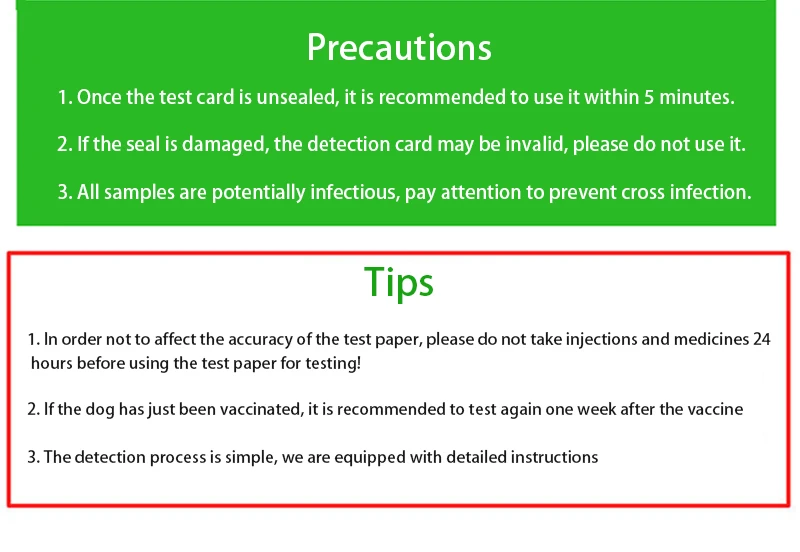 Precautions

1. Once the test card is unsealed, it is recommended to use it within 5 minutes.

2. If the seal is damaged, the detection card may be invalid, please do not use it.

3. All samples are potentially infectious, pay attention to prevent cross infection.

Tips

1. In order not to affect the accuracy of the test paper, please do not take injections and medicines 24 hours before using the test paper for testing!

2. If the dog has just been vaccinated, it is recommended to test again one week after the vaccine

3. The detection process is simple, we are equipped with detailed instructions